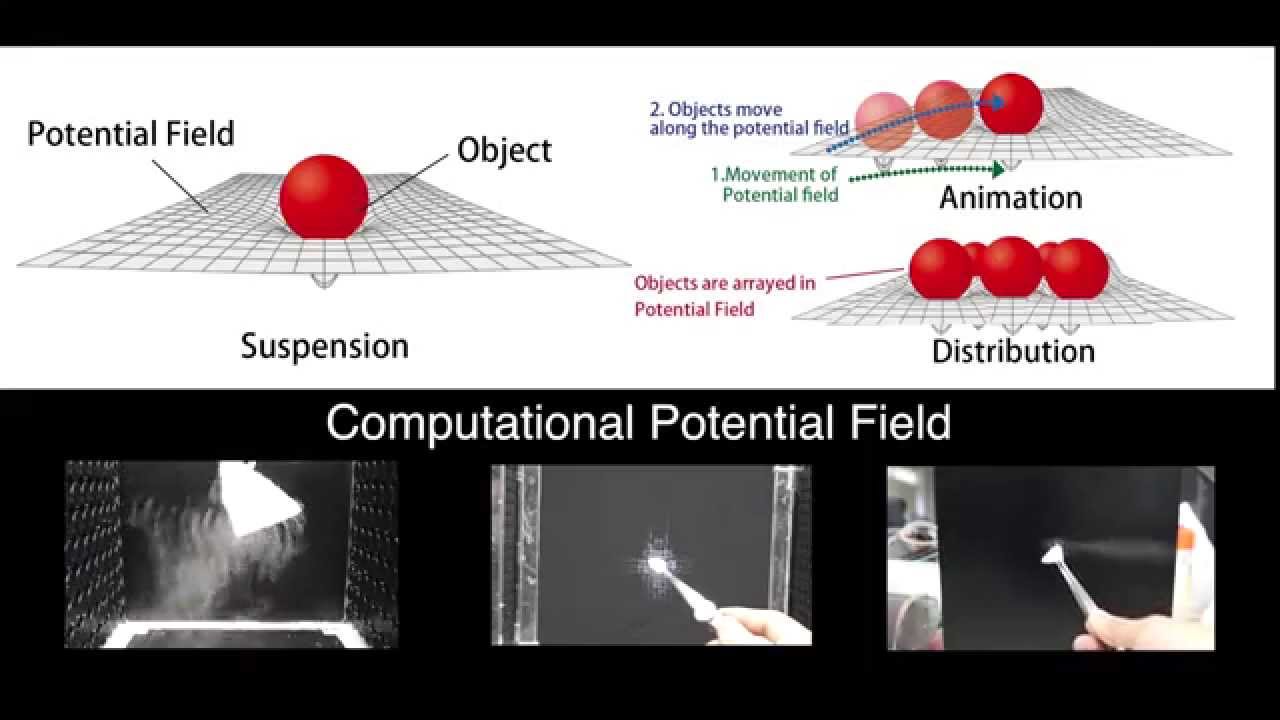 Potential Field

Object

Suspension

2. Objects move along the potential field

1.Movement of Potential field

Animation

Objects are arrayed in Potential Field

Distribution

Computational Potential Field